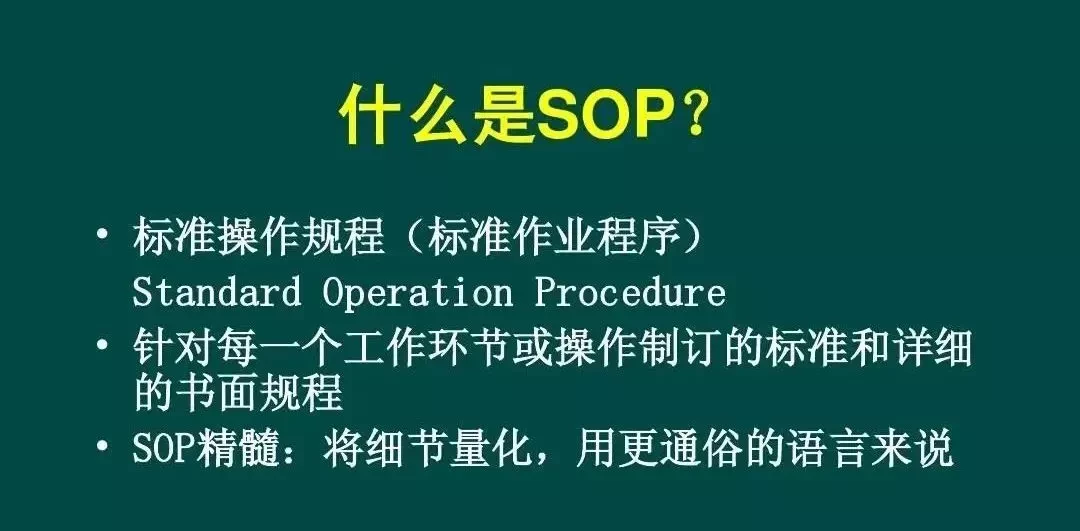 什么是SOP？

• 标准操作规程（标准作业程序）
Standard Operation Procedure

• 针对每一个工作环节或操作制订的标准和详细的书面规程

• SOP精髓：将细节量化，用更通俗的语言来说